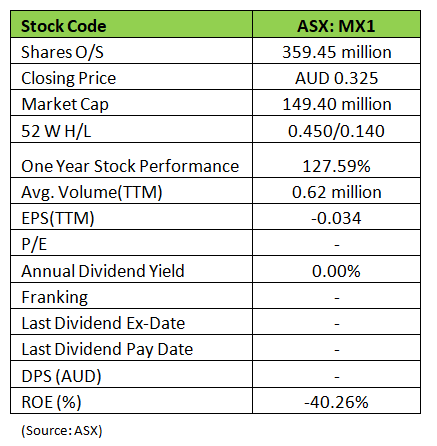 | Stock Code | ASX: MX1 |
|---|---|
| Shares O/S | 359.45 million |
| Closing Price | AUD 0.325 |
| Market Cap | 149.40 million |
| 52 W H/L | 0.450/0.140 |
| One Year Stock Performance | 127.59% |
| Avg. Volume(TTM) | 0.62 million |
| EPS(TTM) | -0.034 |
| P/E | - |
| Annual Dividend Yield | 0.00% |
| Franking | - |
| Last Dividend Ex-Date | - |
| Last Dividend Pay Date | - |
| DPS (AUD) | - |
| ROE (%) | -40.26% |

(Source: ASX)